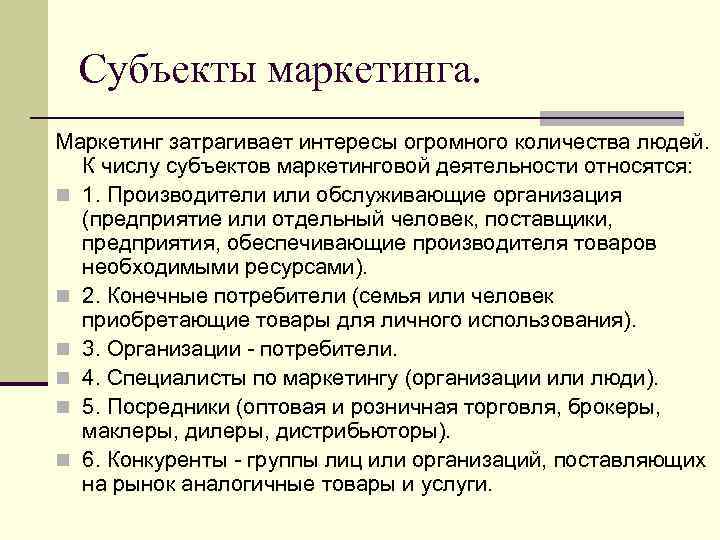 Субъекты маркетинга.

Маркетинг затрагивает интересы огромного количества людей. К числу субъектов маркетинговой деятельности относятся:

1. Производители или обслуживающие организация (предприятие или отдельный человек, поставщики, предприятия, обеспечивающие производителя товаров необходимыми ресурсами).

2. Конечные потребители (семья или человек приобретающие товары для личного использования).

3. Организации - потребители.

4. Специалисты по маркетингу (организации или люди).

5. Посредники (оптовая и розничная торговля, брокеры, маклеры, дилеры, дистрибьюторы).

6. Конкуренты - группы лиц или организаций, поставляющих на рынок аналогичные товары и услуги.